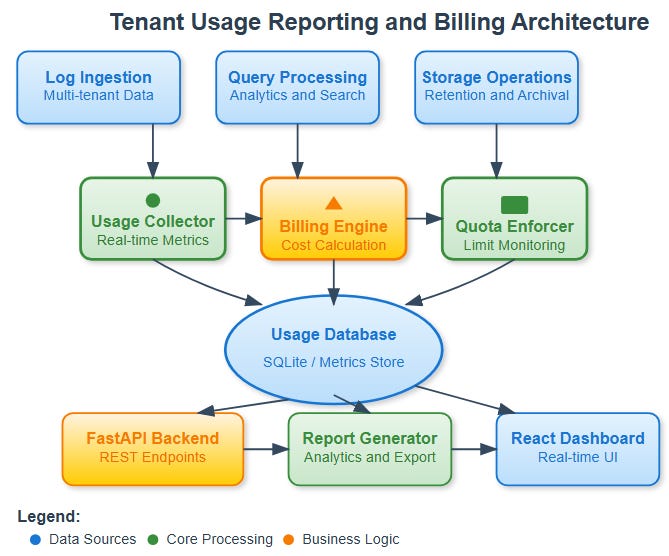 Tenant Usage Reporting and Billing Architecture

Log Ingestion
Multi-tenant Data

Query Processing
Analytics and Search

Storage Operations
Retention and Archival

Usage Collector
Real-time Metrics

Billing Engine
Cost Calculation

Quota Enforcer
Limit Monitoring

Usage Database
SQLite / Metrics Store

FastAPI Backend
REST Endpoints

Report Generator
Analytics and Export

React Dashboard
Real-time UI

Legend:
Data Sources Core Processing Business Logic